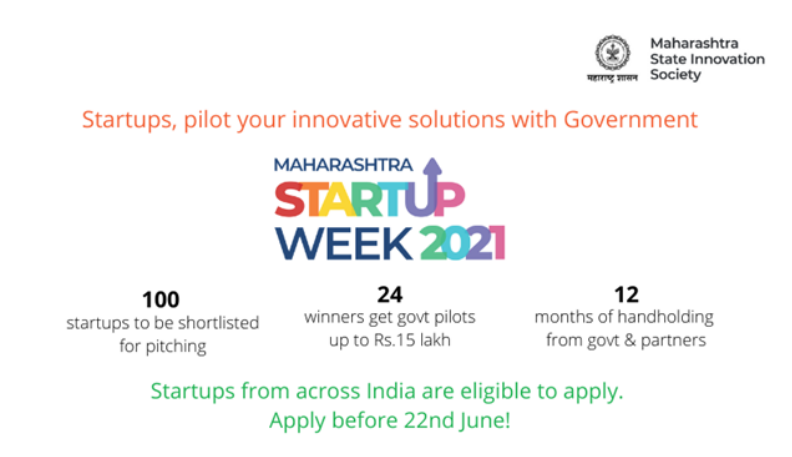 महाराष्ट्र शासन

Maharashtra State Innovation Society

Startups, pilot your innovative solutions with Government

MAHARASHTRA STARTUP WEEK 2021

100
startups to be shortlisted for pitching

24
winners get govt pilots up to Rs.15 lakh

12
months of handholding from govt & partners

Startups from across India are eligible to apply.
Apply before 22nd June!